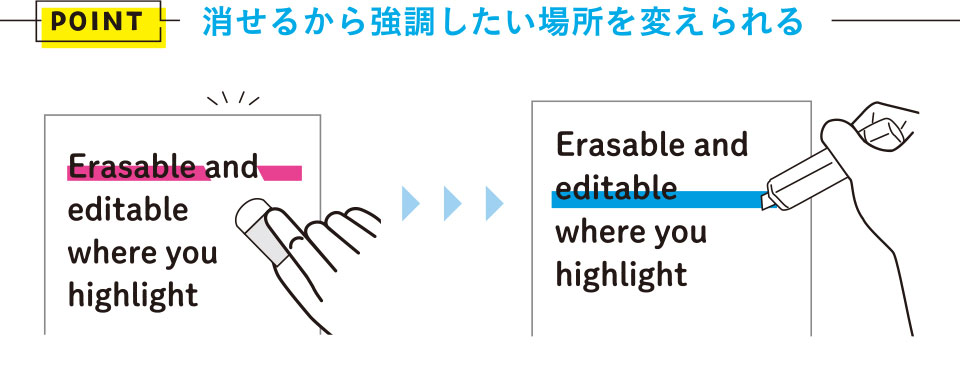 POINT 消せるから強調したい場所を変えられる

Erasable and editable where you highlight

Erasable and editable where you highlight